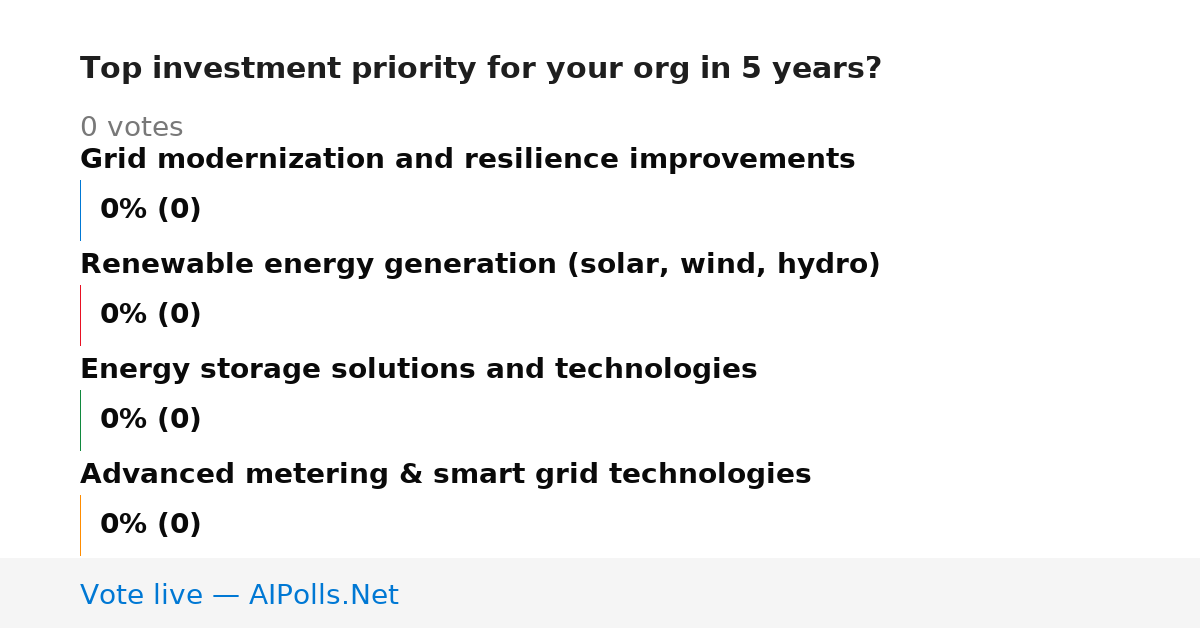 Top investment priority for your org in 5 years?

0 votes

Grid modernization and resilience improvements

0% (0)

Renewable energy generation (solar, wind, hydro)

0% (0)

Energy storage solutions and technologies

0% (0)

Advanced metering & smart grid technologies

0% (0)

Vote live — AIPolls.Net